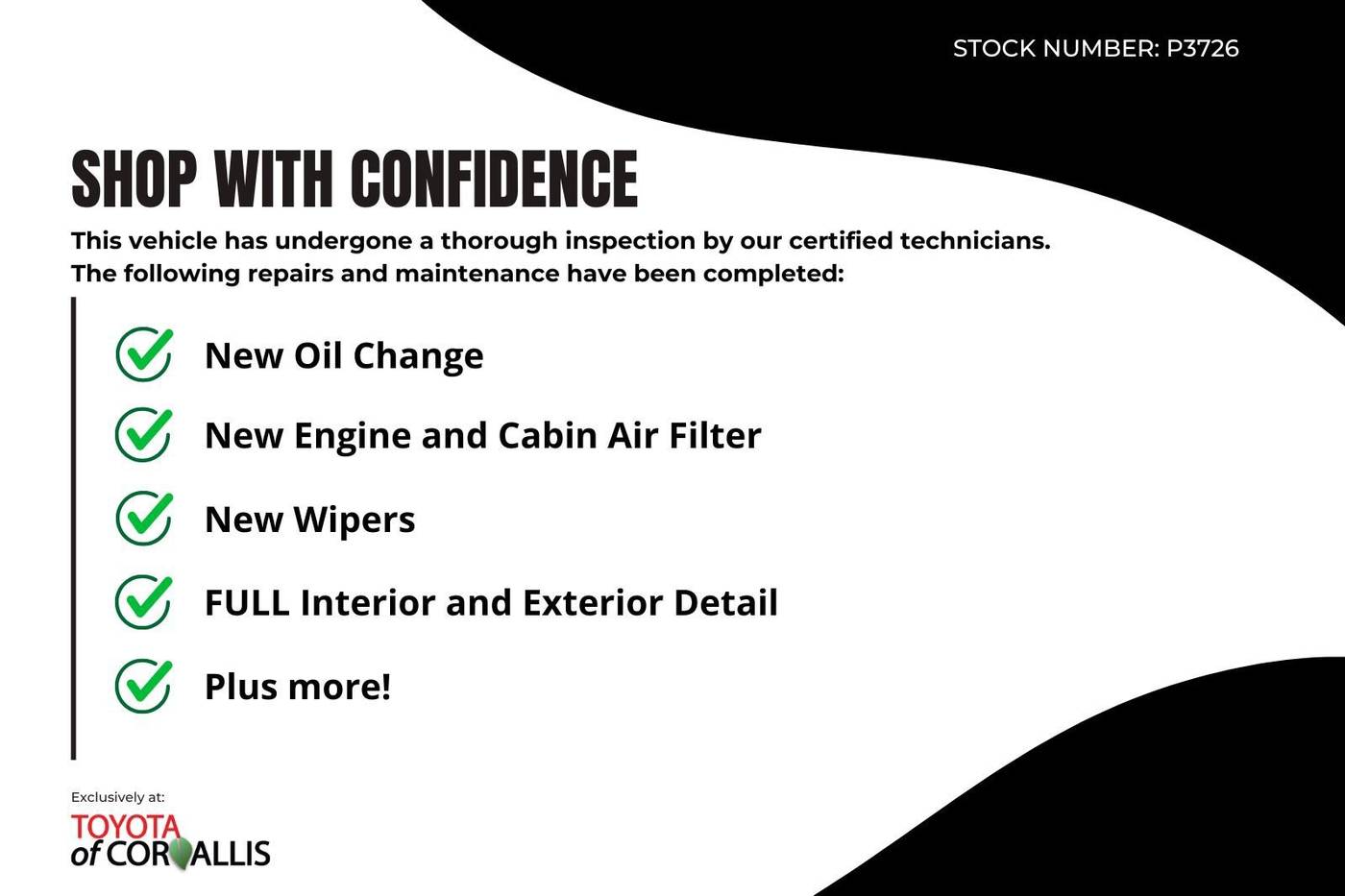 STOCK NUMBER: P3726

SHOP WITH CONFIDENCE

This vehicle has undergone a thorough inspection by our certified technicians. The following repairs and maintenance have been completed:

New Oil Change

New Engine and Cabin Air Filter

New Wipers

FULL Interior and Exterior Detail

Plus more!

Exclusively at:

TOYOTA of CORVALLIS